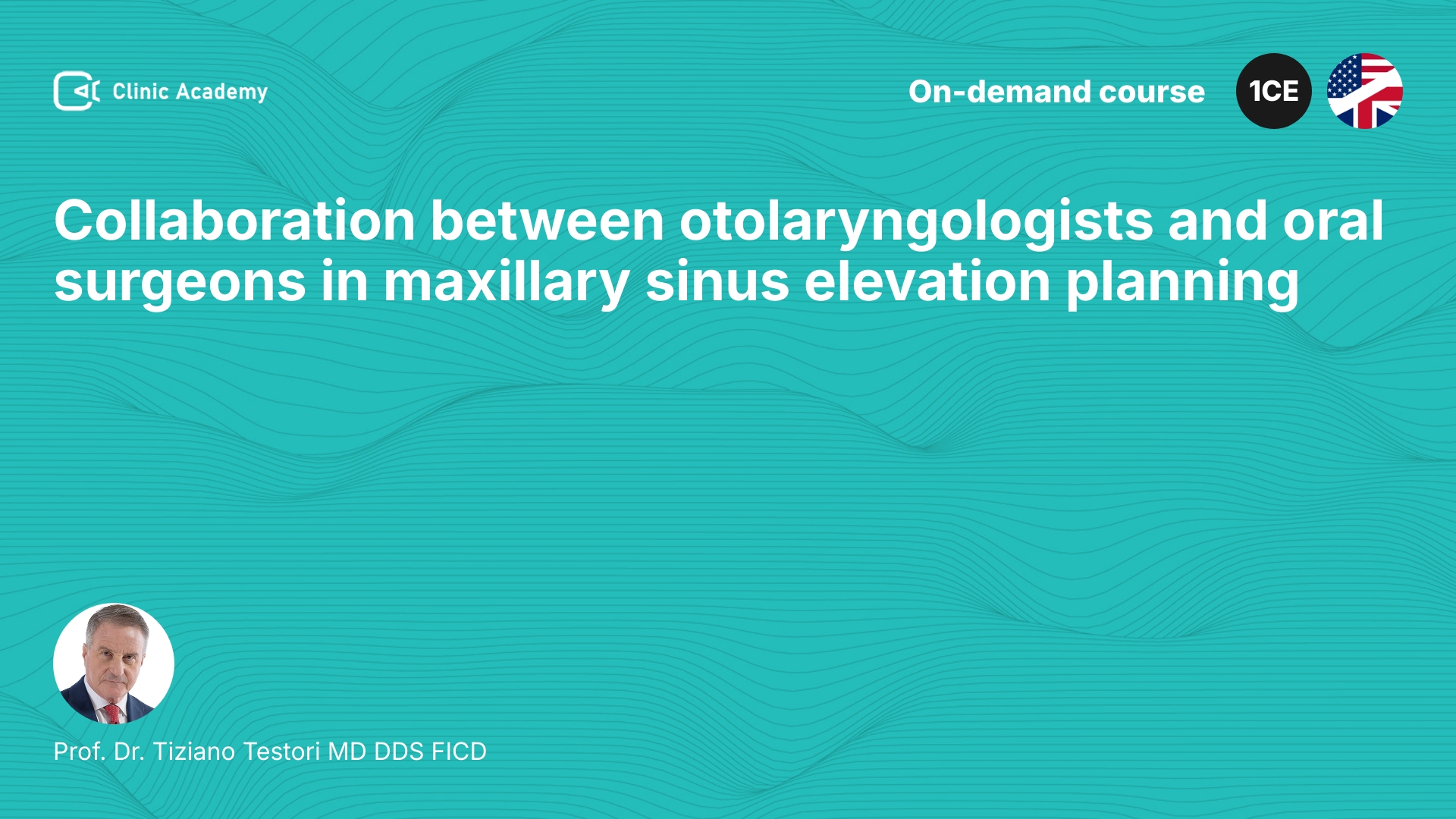 Clinic Academy

On-demand course

1CE

Collaboration between otolaryngologists and oral surgeons in maxillary sinus elevation planning

Prof. Dr. Tiziano Testori MD DDS FICD